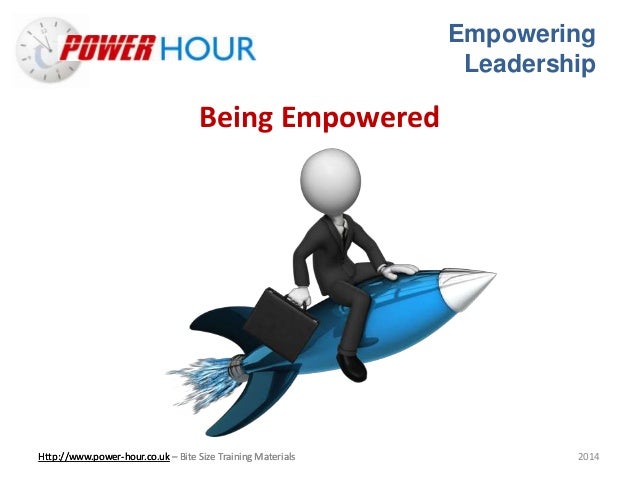 POWER HOUR

Empowering Leadership

Being Empowered

Http://www.power-hour.co.uk – Bite Size Training Materials

2014